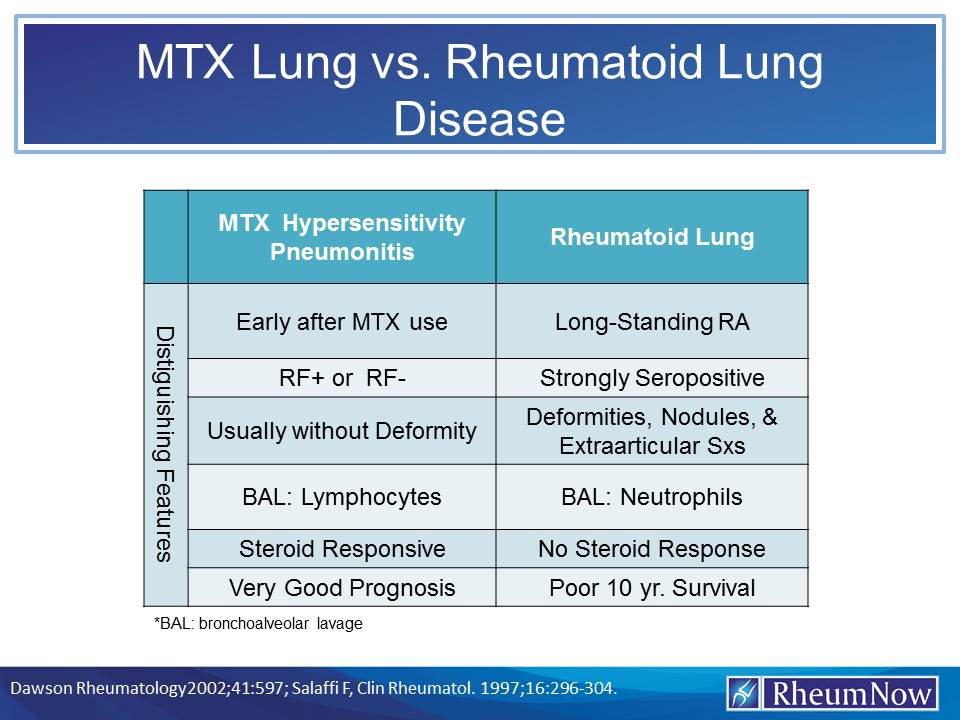 MTX Lung vs. Rheumatoid Lung Disease

| | MTX Hypersensitivity Pneumonitis | Rheumatoid Lung |
|---|---|---|
| Distiguishing Features | Early after MTX use | Long-Standing RA |
| | RF+ or RF- | Strongly Seropositive |
| | Usually without Deformity | Deformities, Nodules, & Extraarticular Sxs |
| | BAL: Lymphocytes | BAL: Neutrophils |
| | Steroid Responsive | No Steroid Response |
| | Very Good Prognosis | Poor 10 yr. Survival |

*BAL: bronchoalveolar lavage

Dawson Rheumatology2002;41:597; Salaffi F, Clin Rheumatol. 1997;16:296-304.

RheumNow